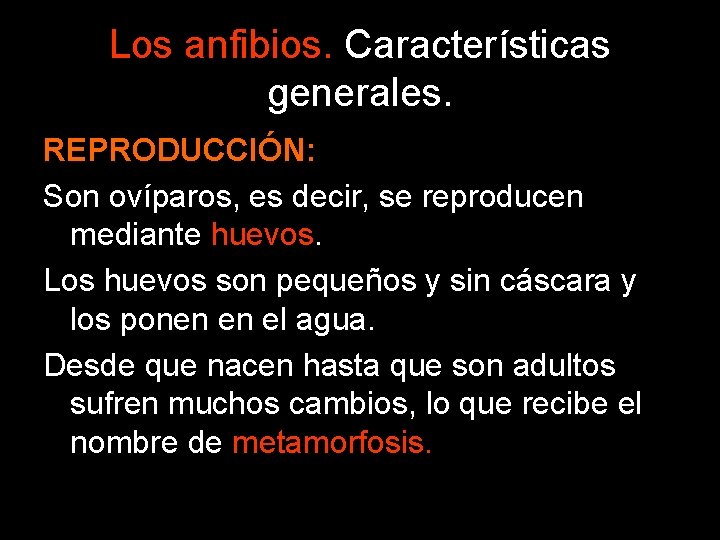 Los anfibios. Características generales.

REPRODUCCIÓN:

Son ovíparos, es decir, se reproducen mediante huevos.

Los huevos son pequeños y sin cáscara y los ponen en el agua.

Desde que nacen hasta que son adultos sufren muchos cambios, lo que recibe el nombre de metamorfosis.